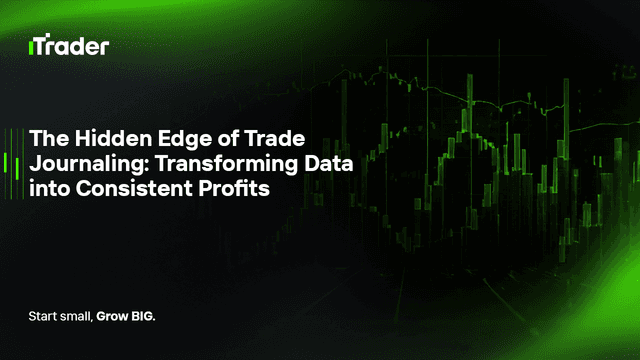 iTrader

The Hidden Edge of Trade Journaling: Transforming Data into Consistent Profits

Start small, Grow BIG.